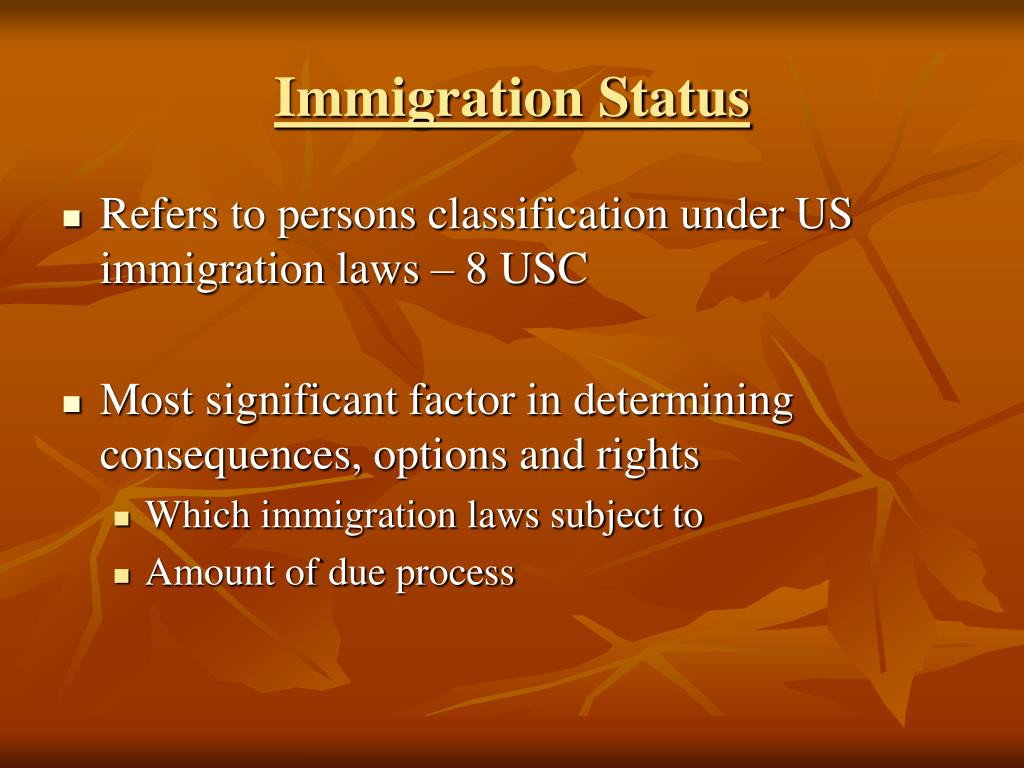 Immigration Status

- Refers to persons classification under US immigration laws – 8 USC

- Most significant factor in determining consequences, options and rights
  - Which immigration laws subject to
  - Amount of due process